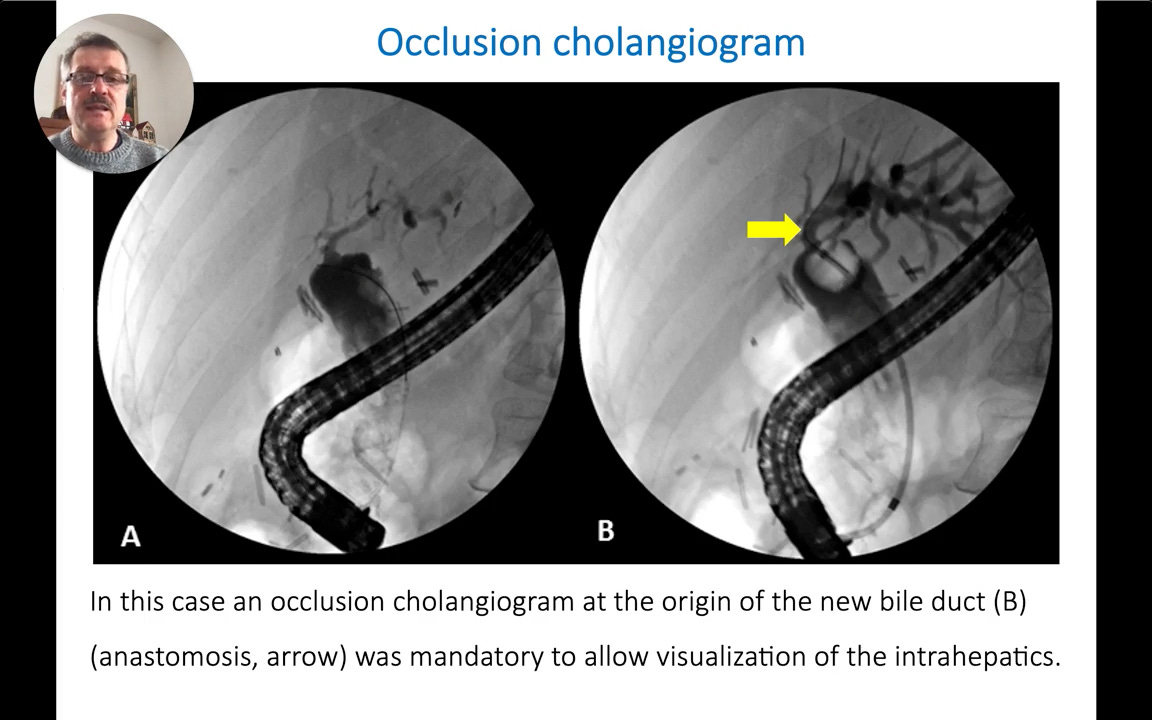 Occlusion cholangiogram

A

B

In this case an occlusion cholangiogram at the origin of the new bile duct (B) (anastomosis, arrow) was mandatory to allow visualization of the intrahepatics.